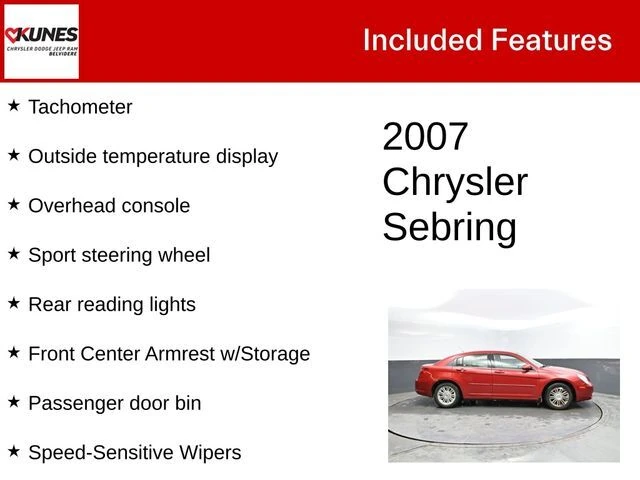 KUNES
CHRYSLER DODGE JEEP RAM
BELVIDERE

Included Features

★ Tachometer

★ Outside temperature display

★ Overhead console

★ Sport steering wheel

★ Rear reading lights

★ Front Center Armrest w/Storage

★ Passenger door bin

★ Speed-Sensitive Wipers

2007 Chrysler Sebring